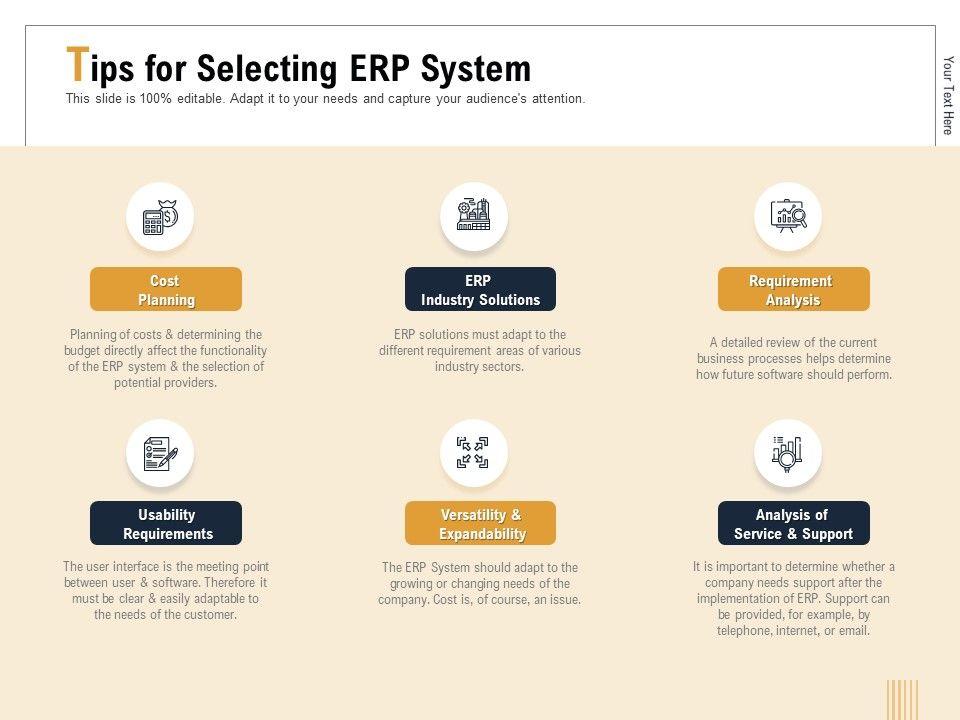 Tips for Selecting ERP System
This slide is 100% editable. Adapt it to your needs and capture your audience's attention.

Your Text Here

Cost Planning
Planning of costs & determining the budget directly affect the functionality of the ERP system & the selection of potential providers.

ERP Industry Solutions
ERP solutions must adapt to the different requirement areas of various industry sectors.

Requirement Analysis
A detailed review of the current business processes helps determine how future software should perform.

Usability Requirements
The user interface is the meeting point between user & software. Therefore it must be clear & easily adaptable to the needs of the customer.

Versatility & Expandability
The ERP System should adapt to the growing or changing needs of the company. Cost is, of course, an issue.

Analysis of Service & Support
It is important to determine whether a company needs support after the implementation of ERP. Support can be provided, for example, by telephone, internet, or email.